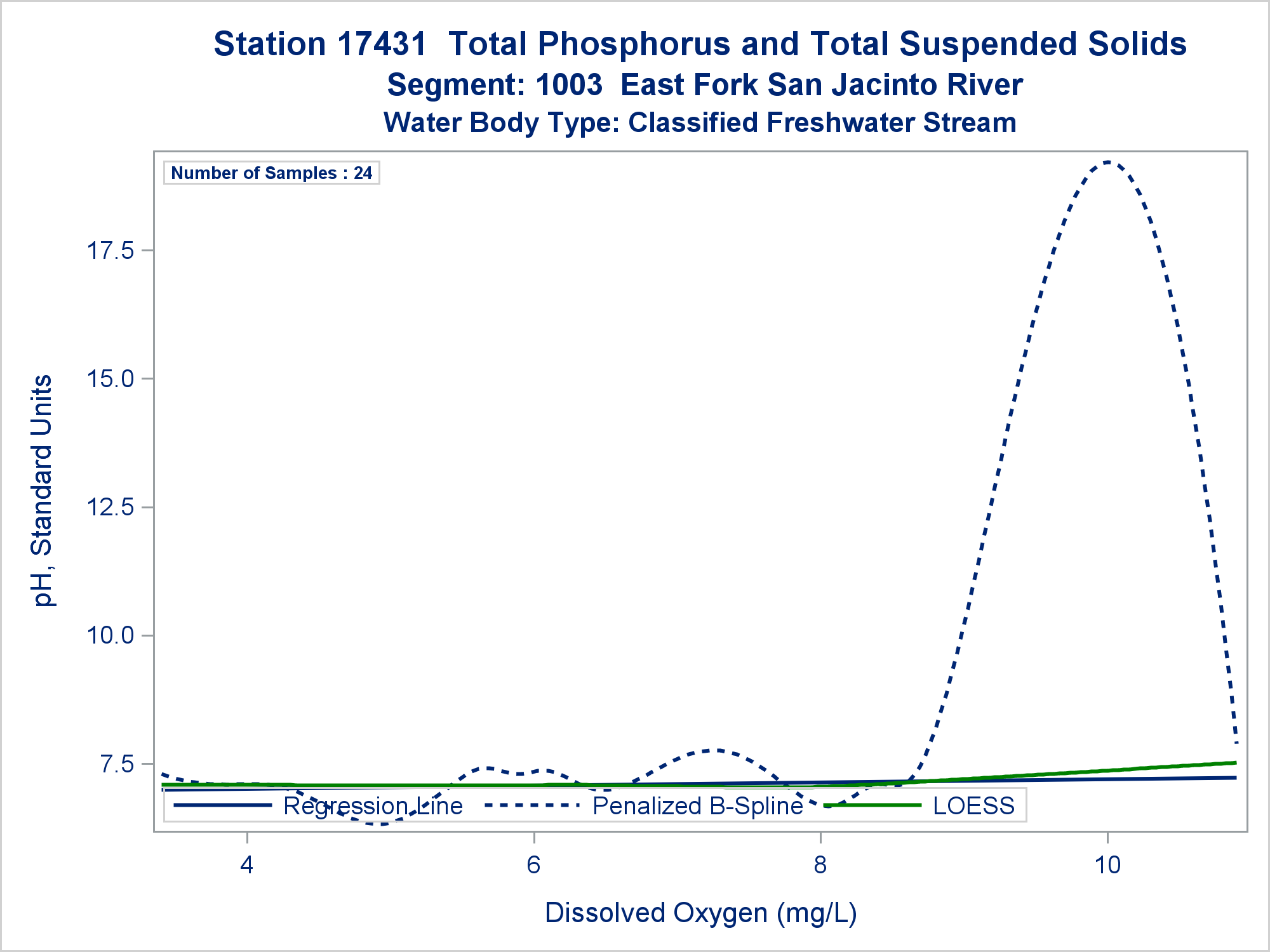 Station 17431  Total Phosphorus and Total Suspended Solids
Segment: 1003  East Fork San Jacinto River
Water Body Type: Classified Freshwater Stream

Number of Samples : 24

pH, Standard Units

17.5
15.0
12.5
10.0
7.5

Regression Line
Penalized B-Spline
LOESS

4
6
8
10

Dissolved Oxygen (mg/L)